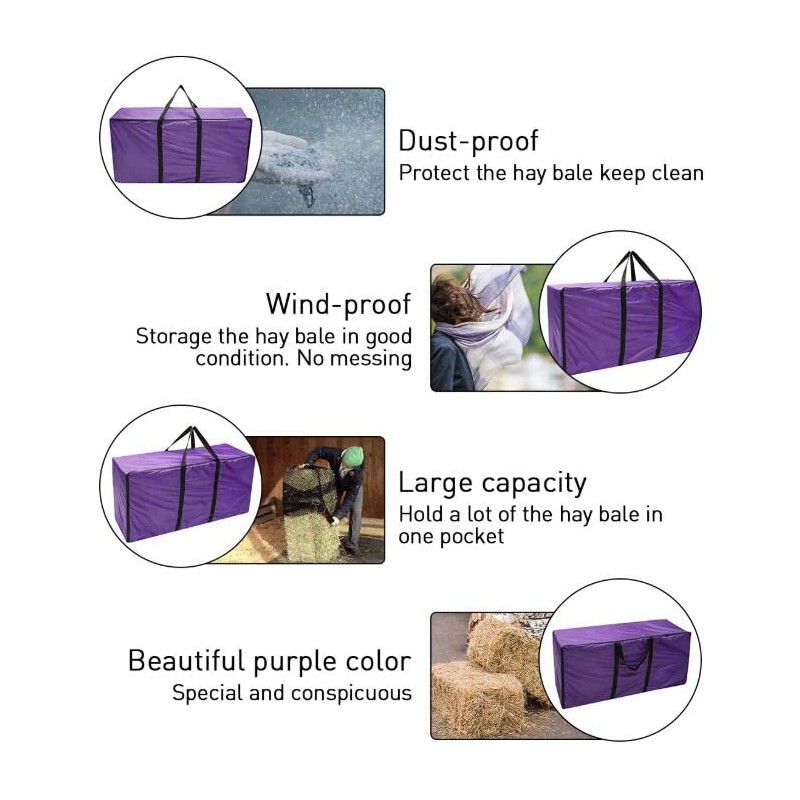 Dust-proof
Protect the hay bale keep clean

Wind-proof
Storage the hay bale in good condition. No messing

Large capacity
Hold a lot of the hay bale in one pocket

Beautiful purple color
Special and conspicuous